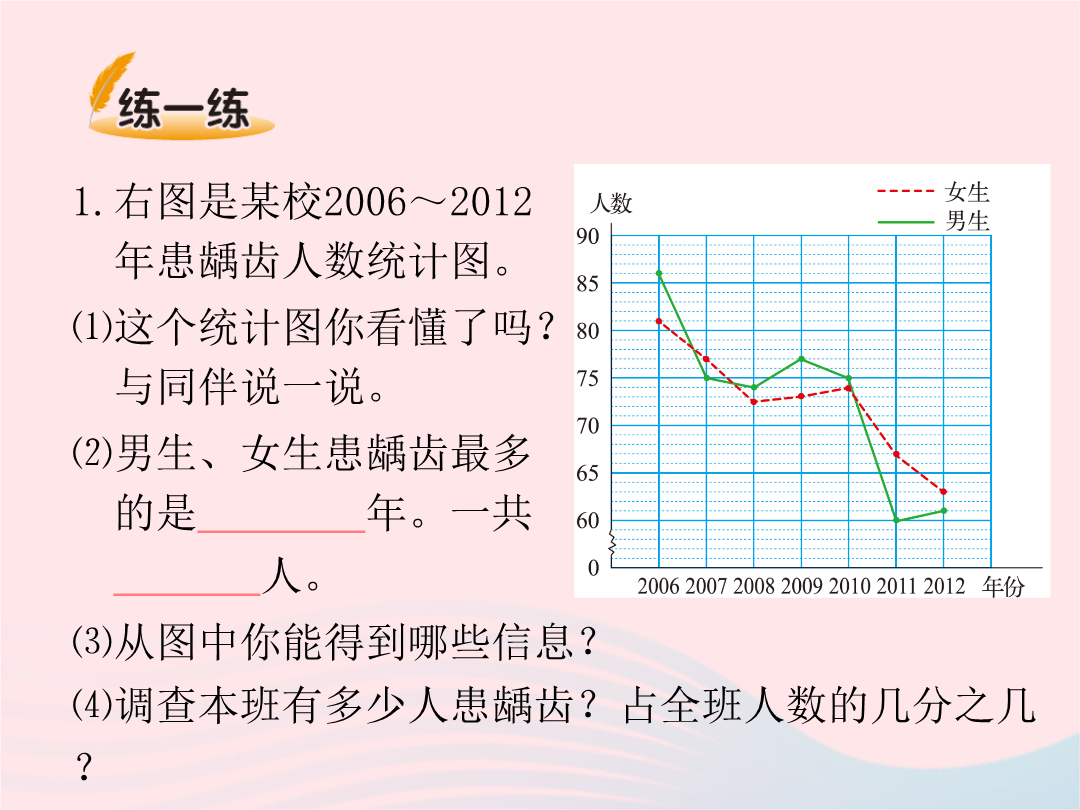 练一练

1. 右图是某校2006～2012年患龋齿人数统计图。

⑴这个统计图你看懂了吗？与同伴说一说。

⑵男生、女生患龋齿最多的是________年。一共________人。

⑶从图中你能得到哪些信息？

⑷调查本班有多少人患龋齿？占全班人数的几分之几？

人数
女生
男生
90
85
80
75
70
65
60
0
2006 2007 2008 2009 2010 2011 2012 年份